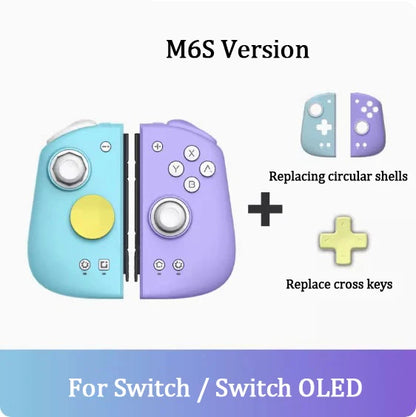 M6S Version

X
Y
A
B

Replacing circular shells

Replace cross keys

For Switch / Switch OLED